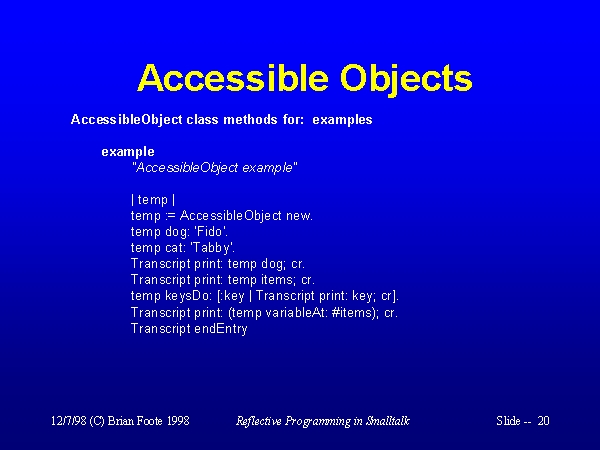 Accessible Objects

AccessibleObject class methods for: examples

example
"AccessibleObject example"

| temp |
temp := AccessibleObject new.
temp dog: 'Fido'.
temp cat: 'Tabby'.
Transcript print: temp dog; cr.
Transcript print: temp items; cr.
temp keysDo: [:key | Transcript print: key; cr].
Transcript print: (temp variableAt: #items); cr.
Transcript endEntry

12/7/98 (C) Brian Foote 1998    Reflective Programming in Smalltalk    Slide -- 20